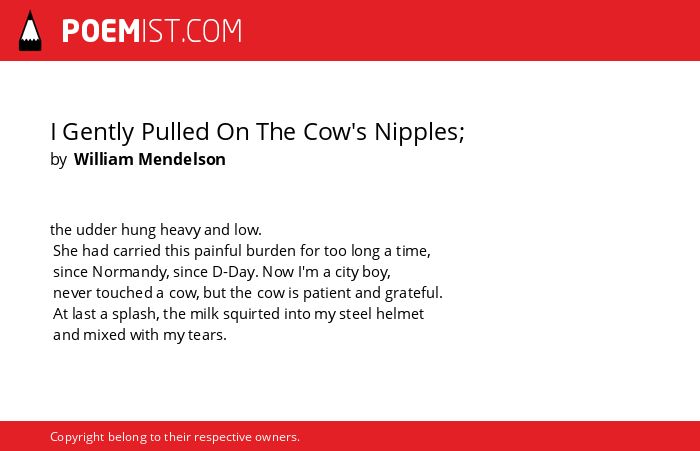 POEMIST.COM

I Gently Pulled On The Cow's Nipples;
by William Mendelson

the udder hung heavy and low.
She had carried this painful burden for too long a time,
since Normandy, since D-Day. Now I'm a city boy,
never touched a cow, but the cow is patient and grateful.
At last a splash, the milk squirted into my steel helmet
and mixed with my tears.

Copyright belong to their respective owners.